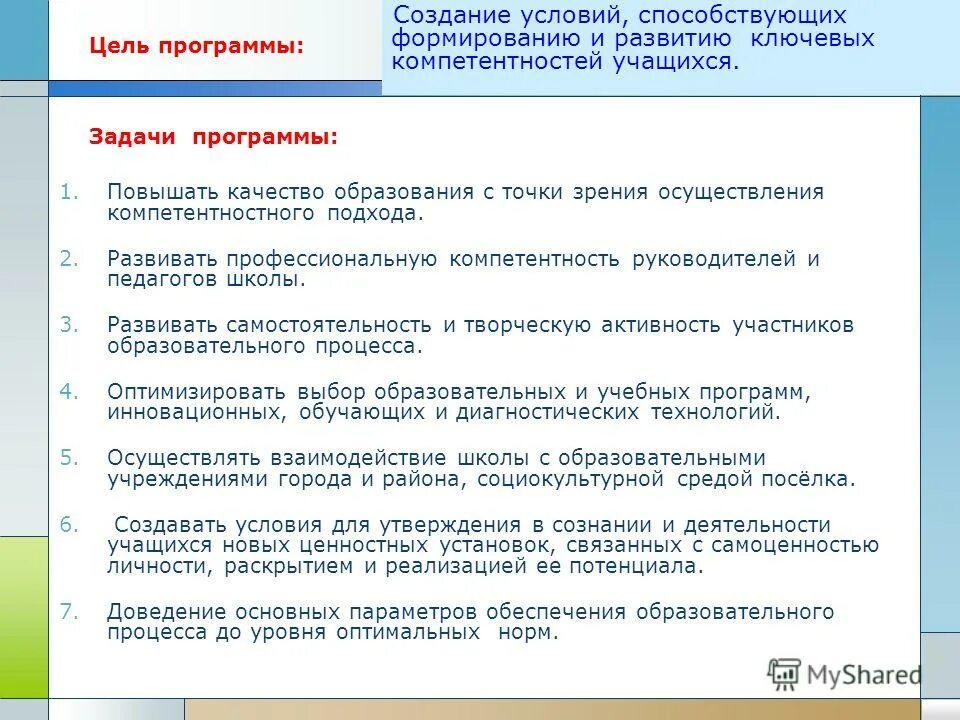 Цель программы:

Создание условий, способствующих формированию и развитию ключевых компетентностей учащихся.

Задачи программы:

1. Повышать качество образования с точки зрения осуществления компетентностного подхода.

2. Развивать профессиональную компетентность руководителей и педагогов школы.

3. Развивать самостоятельность и творческую активность участников образовательного процесса.

4. Оптимизировать выбор образовательных и учебных программ, инновационных, обучающих и диагностических технологий.

5. Осуществлять взаимодействие школы с образовательными учреждениями города и района, социокультурной средой посёлка.

6. Создавать условия для утверждения в сознании и деятельности учащихся новых ценностных установок, связанных с самоценностью личности, раскрытием и реализацией ее потенциала.

7. Доведение основных параметров обеспечения образовательного процесса до уровня оптимальных норм.

MyShared